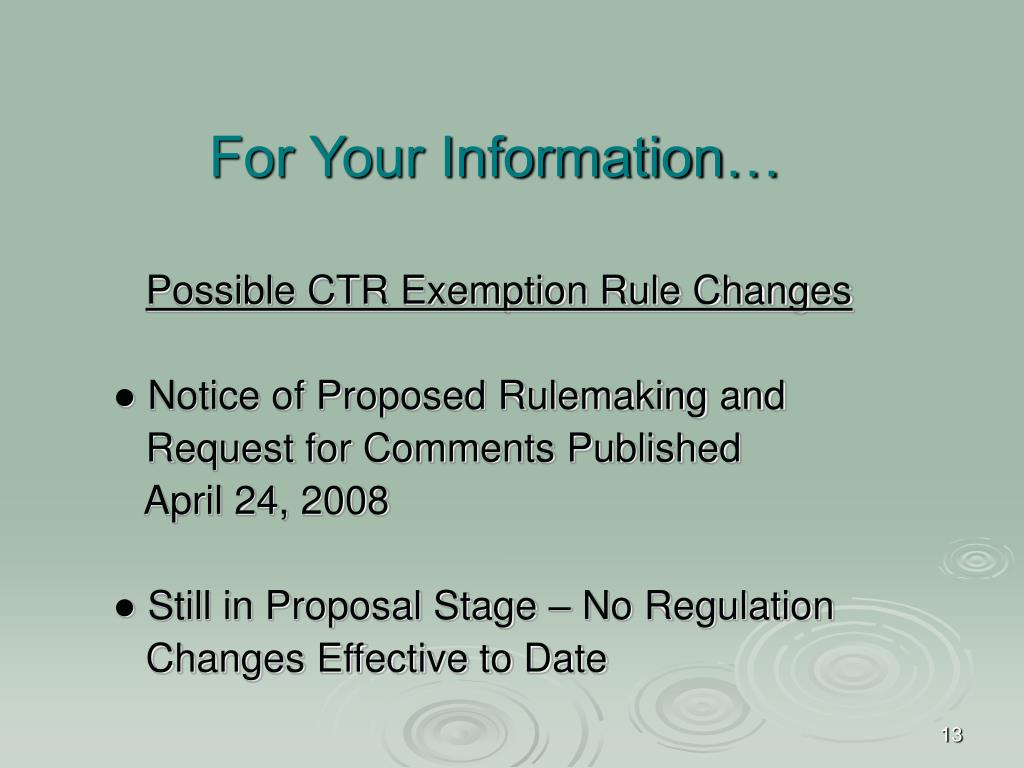 For Your Information…

Possible CTR Exemption Rule Changes

● Notice of Proposed Rulemaking and Request for Comments Published April 24, 2008

● Still in Proposal Stage – No Regulation Changes Effective to Date

13